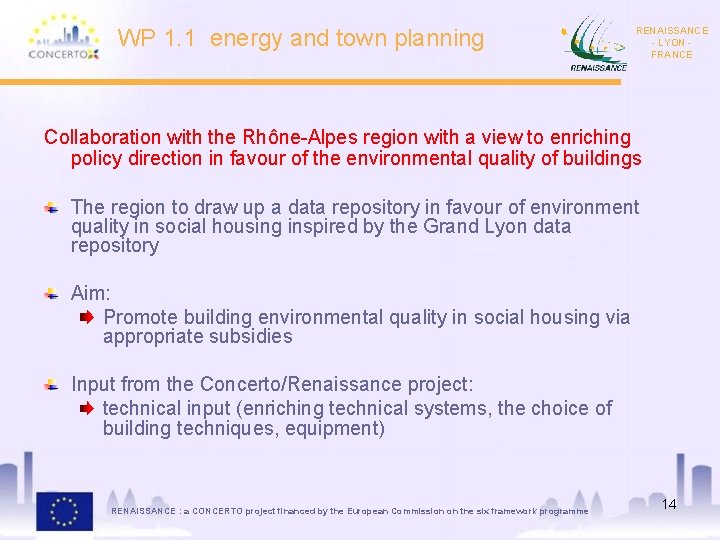 CONCERTO

WP 1.1 energy and town planning

RENAISSANCE

RENAISSANCE
- LYON -
FRANCE

Collaboration with the Rhône-Alpes region with a view to enriching policy direction in favour of the environmental quality of buildings

The region to draw up a data repository in favour of environment quality in social housing inspired by the Grand Lyon data repository

Aim:

Promote building environmental quality in social housing via appropriate subsidies

Input from the Concerto/Renaissance project:

technical input (enriching technical systems, the choice of building techniques, equipment)

RENAISSANCE : a CONCERTO project financed by the European Commission on the six framework programme

14